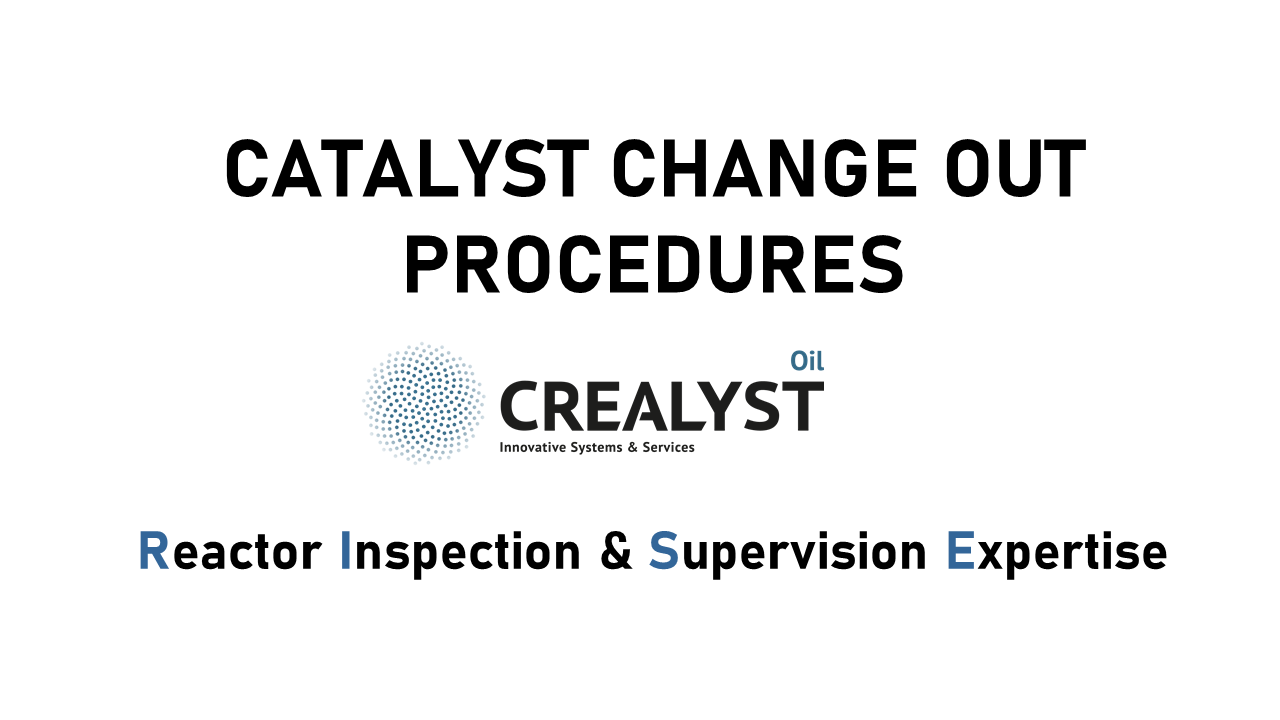 CATALYST CHANGE OUT PROCEDURES

Oil
CREALYST
Innovative Systems & Services

Reactor Inspection & Supervision Expertise